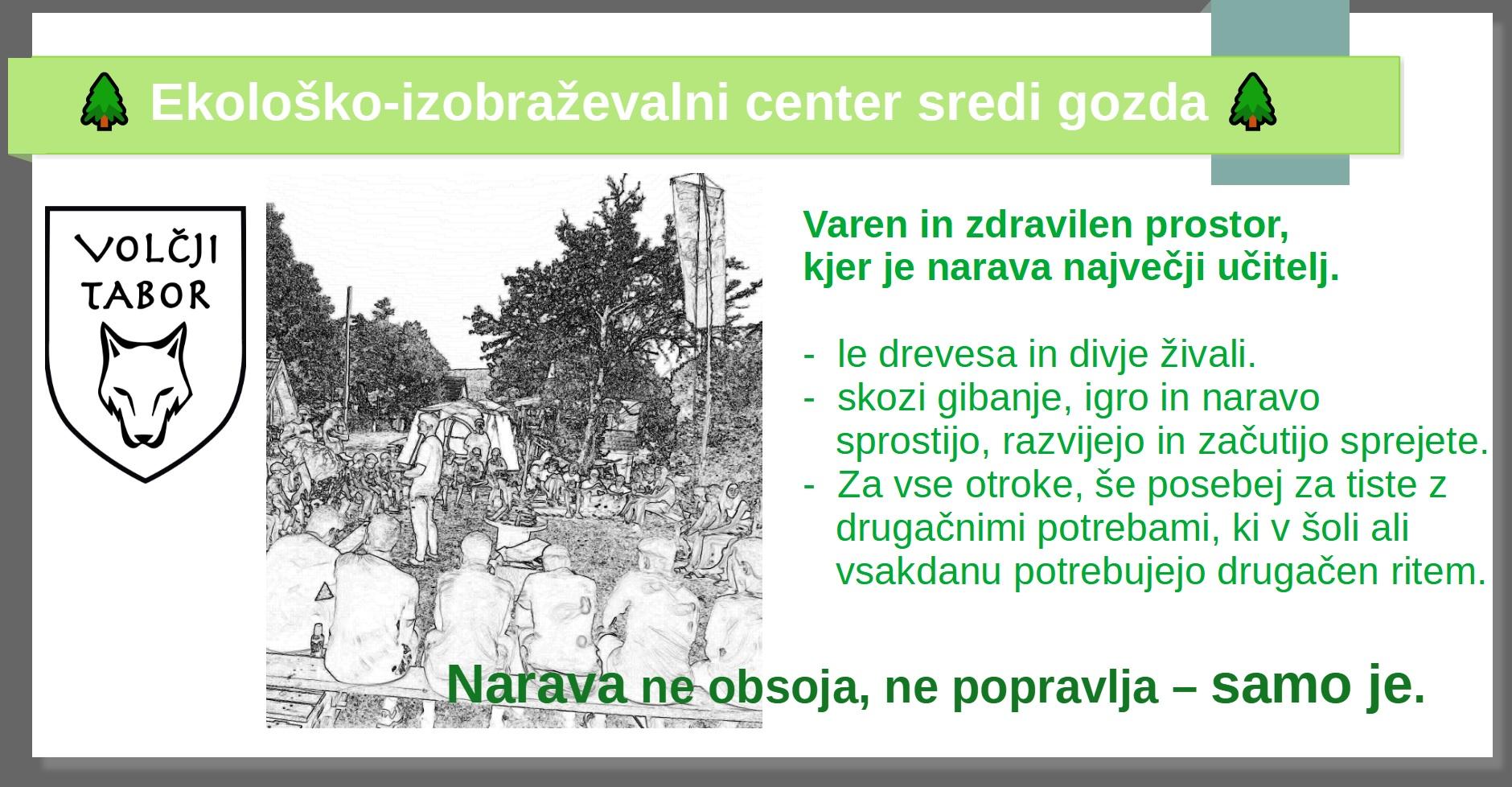 🌲 Ekološko-izobraževalni center sredi gozda 🌲

VOLČJI TABOR

Varen in zdravilen prostor,
kjer je narava največji učitelj.

- le drevesa in divje živali.
- skozi gibanje, igro in naravo sprostijo, razvijejo in začutijo sprejete.
- Za vse otroke, še posebej za tiste z drugačnimi potrebami, ki v šoli ali vsakdanu potrebujejo drugačen ritem.

Narava ne obsoja, ne popravlja – samo je.